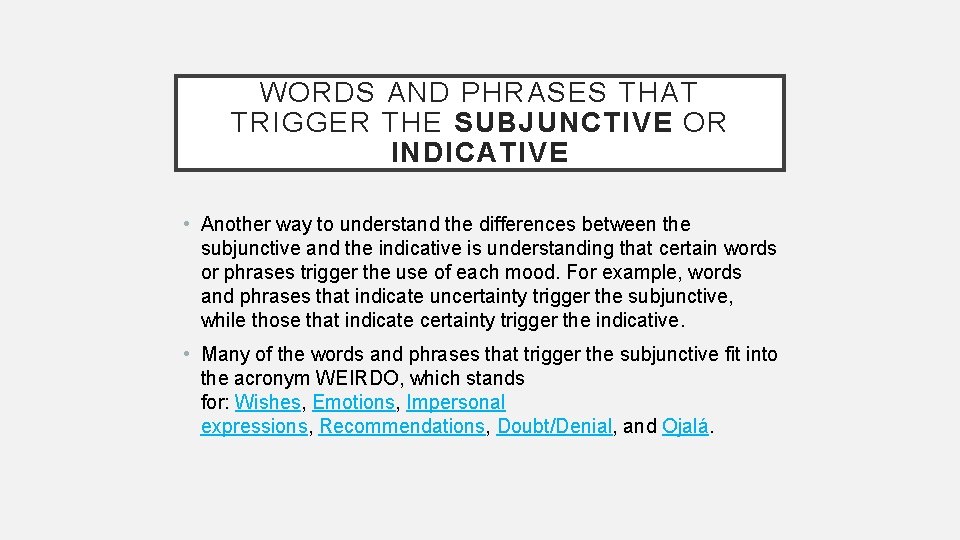 WORDS AND PHRASES THAT TRIGGER THE SUBJUNCTIVE OR INDICATIVE

• Another way to understand the differences between the subjunctive and the indicative is understanding that certain words or phrases trigger the use of each mood. For example, words and phrases that indicate uncertainty trigger the subjunctive, while those that indicate certainty trigger the indicative.

• Many of the words and phrases that trigger the subjunctive fit into the acronym WEIRDO, which stands for: Wishes, Emotions, Impersonal expressions, Recommendations, Doubt/Denial, and Ojalá.